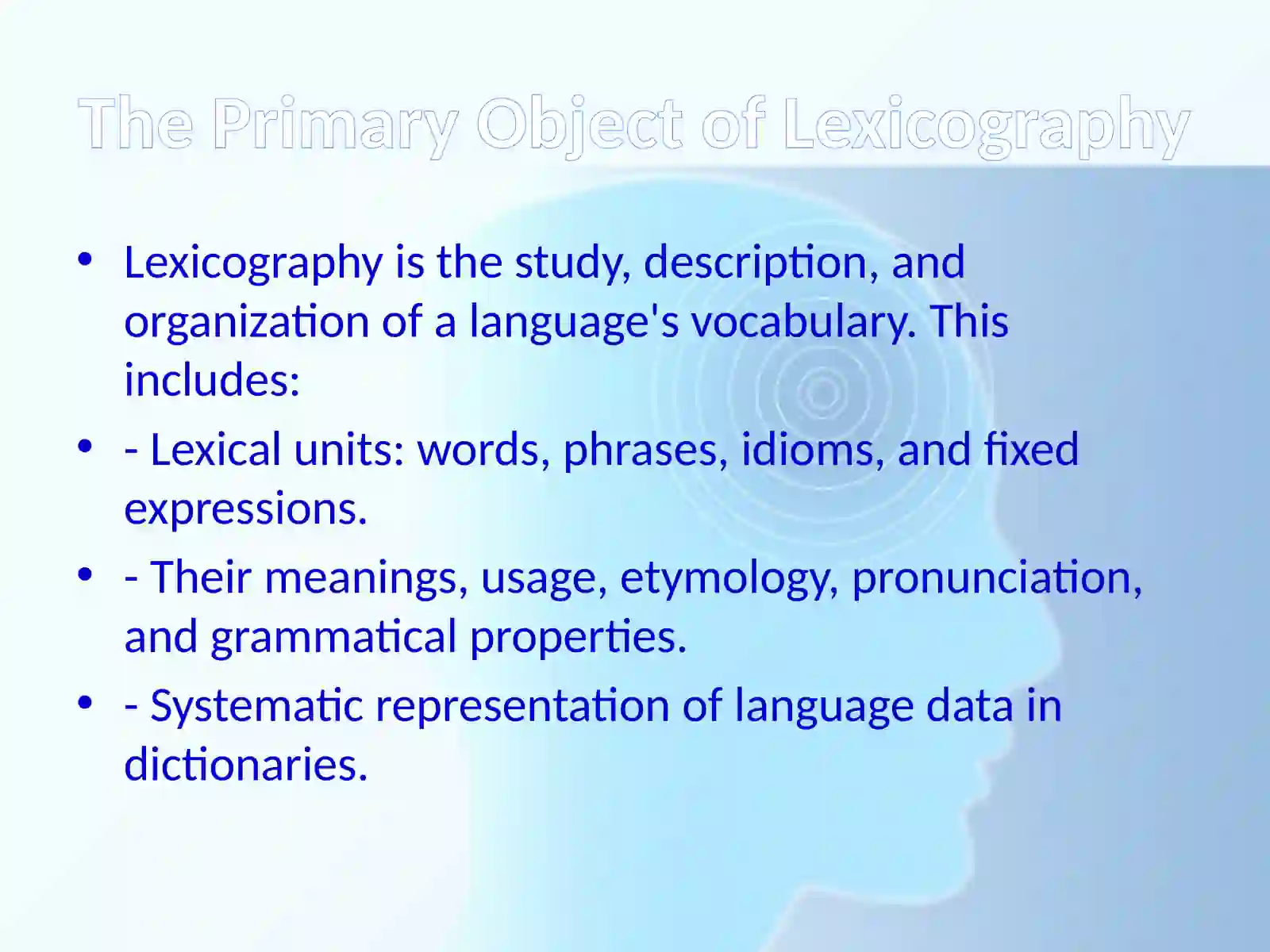 The Primary Object of Lexicography

• Lexicography is the study, description, and organization of a language's vocabulary. This includes:
• - Lexical units: words, phrases, idioms, and fixed expressions.
• - Their meanings, usage, etymology, pronunciation, and grammatical properties.
• - Systematic representation of language data in dictionaries.